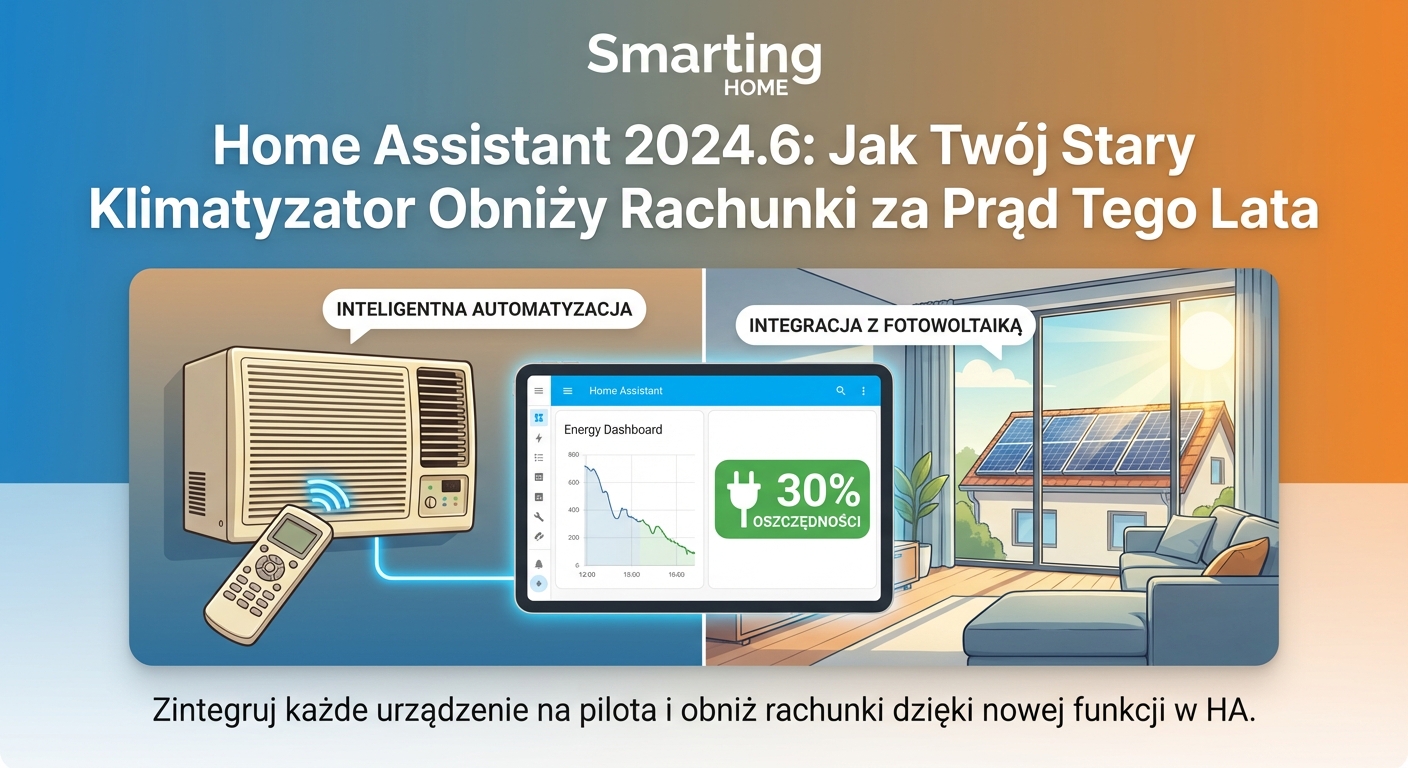 Smarting
HOME

Home Assistant 2024.6: Jak Twój Stary Klimatyzator Obniży Rachunki za Prąd Tego Lata

INTELIGENTNA AUTOMATYZACJA

INTEGRACJA Z FOTOWOLTAIKĄ

Home Assistant

Energy Dashboard

800
600
400
200
0
12:00
15:00
16:00

30%
OSZCZĘDNOŚCI

Zintegruj każde urządzenie na pilota i obniż rachunki dzięki nowej funkcji w HA.